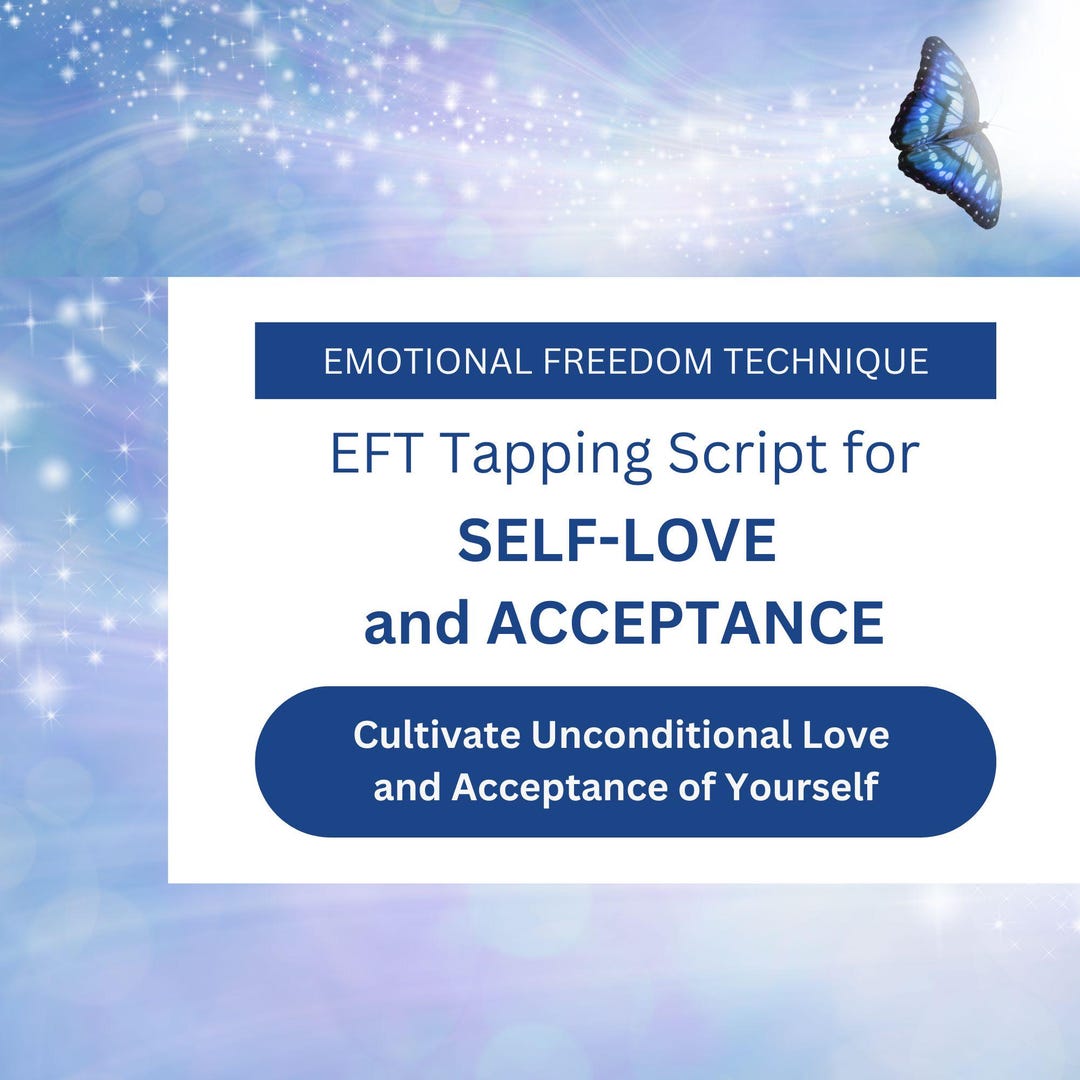 EMOTIONAL FREEDOM TECHNIQUE

EFT Tapping Script for
SELF-LOVE
and ACCEPTANCE

Cultivate Unconditional Love and Acceptance of Yourself